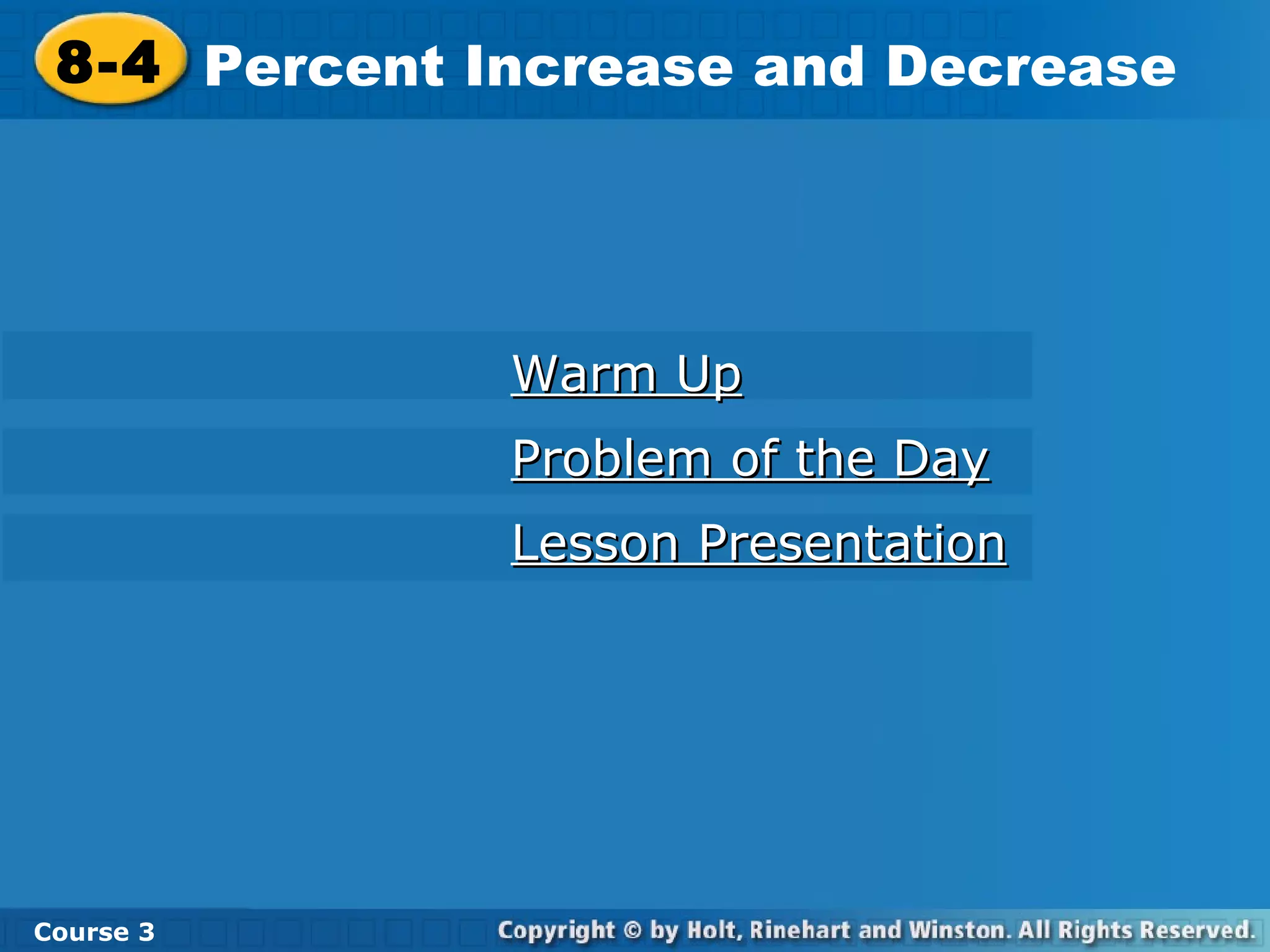 8-4 Percent Increase and Decrease

Warm Up

Problem of the Day

Lesson Presentation

Course 3

Copyright © by Holt, Rinehart and Winston. All Rights Reserved.